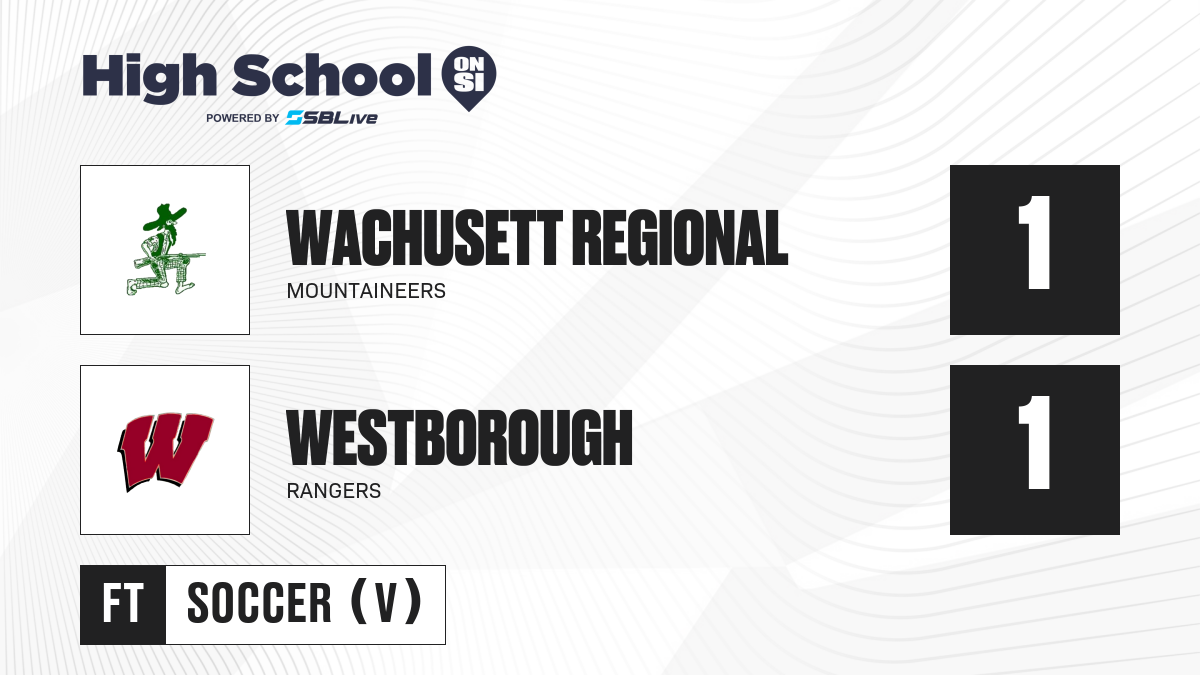 High School ON SI
POWERED BY SBLive

WACHUSETT REGIONAL
MOUNTAINEERS
1

W
WESTBOROUGH
RANGERS
1

FT SOCCER (V)